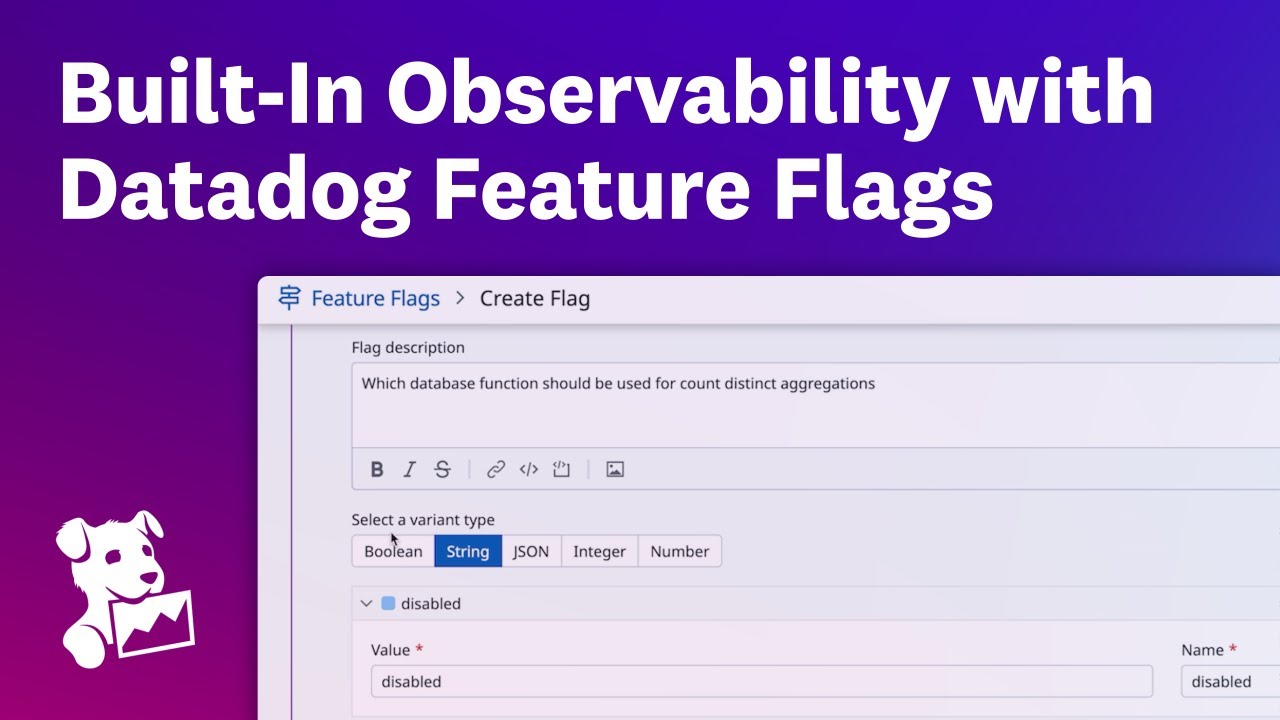 Built-In Observability with Datadog Feature Flags

Feature Flags > Create Flag

Flag description

Which database function should be used for count distinct aggregations

B I S

Select a variant type

Boolean String JSON Integer Number

disabled

Value *

disabled

Name *

disabled